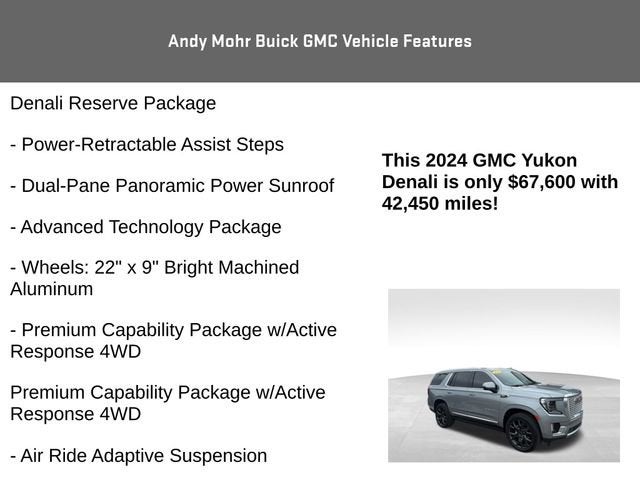 Andy Mohr Buick GMC Vehicle Features

Denali Reserve Package

- Power-Retractable Assist Steps

- Dual-Pane Panoramic Power Sunroof

- Advanced Technology Package

- Wheels: 22" x 9" Bright Machined Aluminum

- Premium Capability Package w/Active Response 4WD

Premium Capability Package w/Active Response 4WD

- Air Ride Adaptive Suspension

This 2024 GMC Yukon Denali is only $67,600 with 42,450 miles!